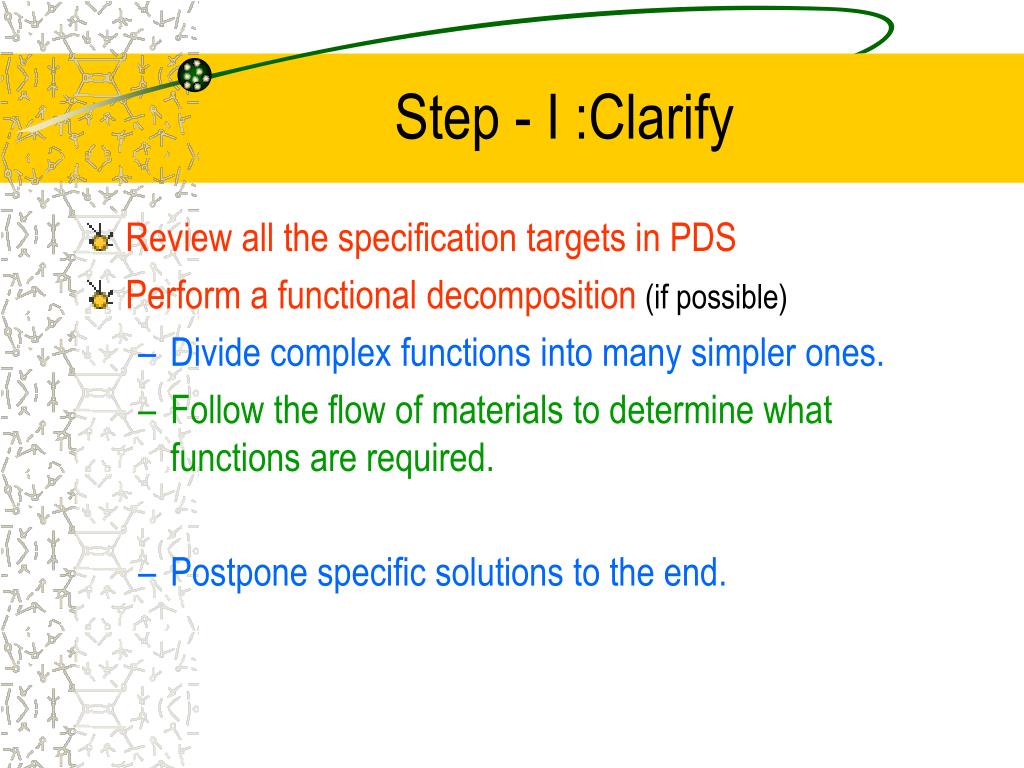 Step - I :Clarify

Review all the specification targets in PDS

Perform a functional decomposition (if possible)

– Divide complex functions into many simpler ones.

– Follow the flow of materials to determine what functions are required.

– Postpone specific solutions to the end.